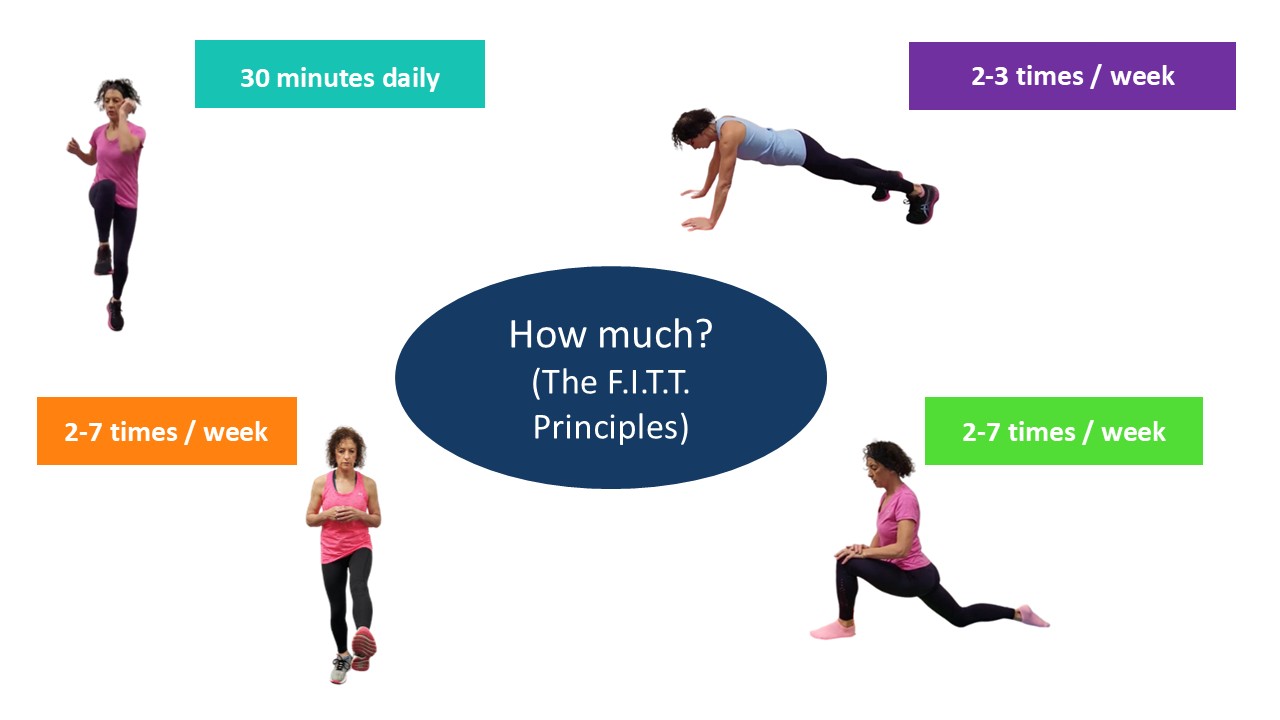 30 minutes daily

2-3 times / week

How much?
(The F.I.T.T. Principles)

2-7 times / week

2-7 times / week